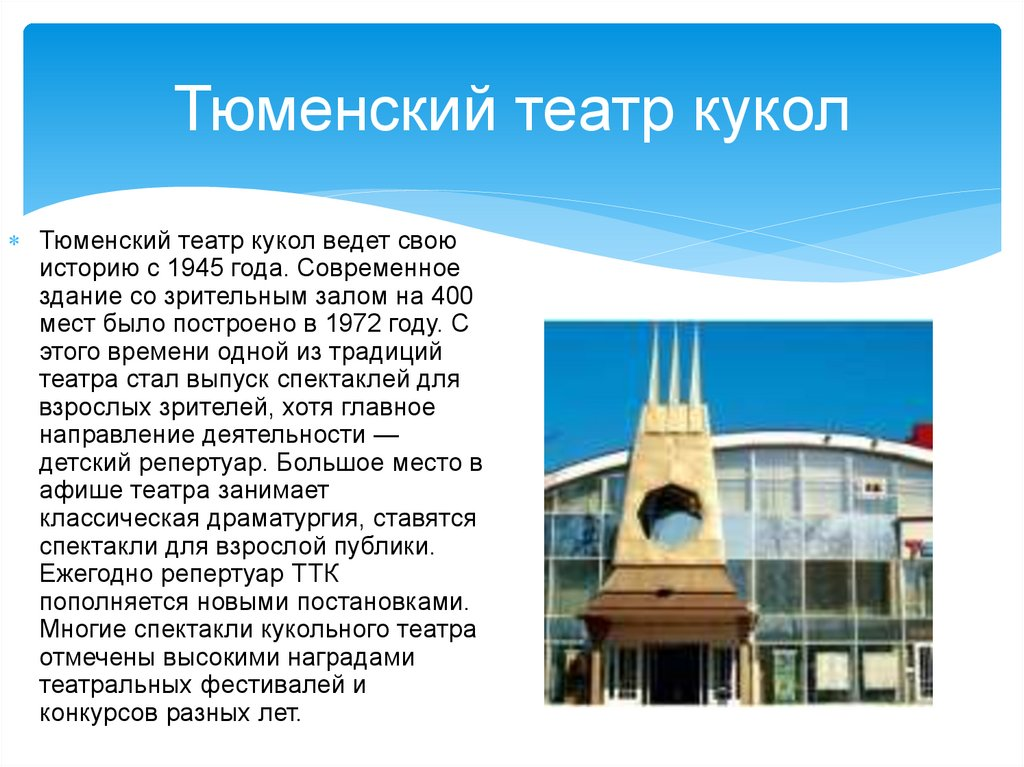 Тюменский театр кукол

Тюменский театр кукол ведет свою историю с 1945 года. Современное здание со зрительным залом на 400 мест было построено в 1972 году. С этого времени одной из традиций театра стал выпуск спектаклей для взрослых зрителей, хотя главное направление деятельности — детский репертуар. Большое место в афише театра занимает классическая драматургия, ставятся спектакли для взрослой публики. Ежегодно репертуар ТТК пополняется новыми постановками. Многие спектакли кукольного театра отмечены высокими наградами театральных фестивалей и конкурсов разных лет.